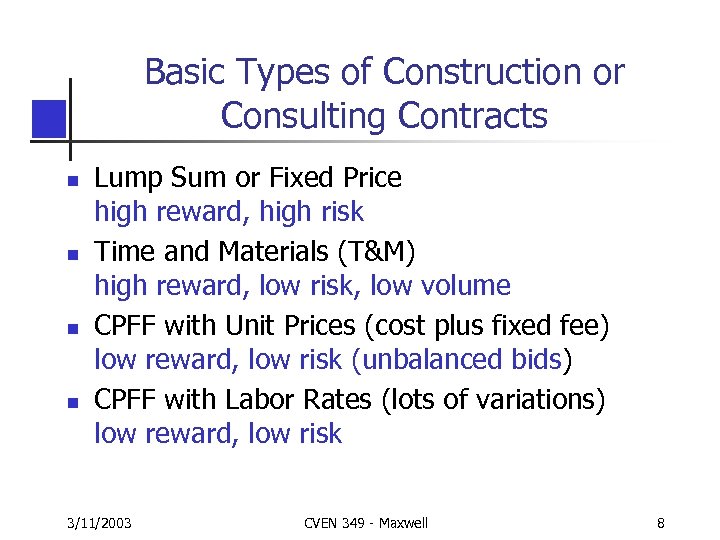 Basic Types of Construction or Consulting Contracts

- Lump Sum or Fixed Price
high reward, high risk
- Time and Materials (T&M)
high reward, low risk, low volume
- CPFF with Unit Prices (cost plus fixed fee)
low reward, low risk (unbalanced bids)
- CPFF with Labor Rates (lots of variations)
low reward, low risk

3/11/2003 CVEN 349 - Maxwell 8